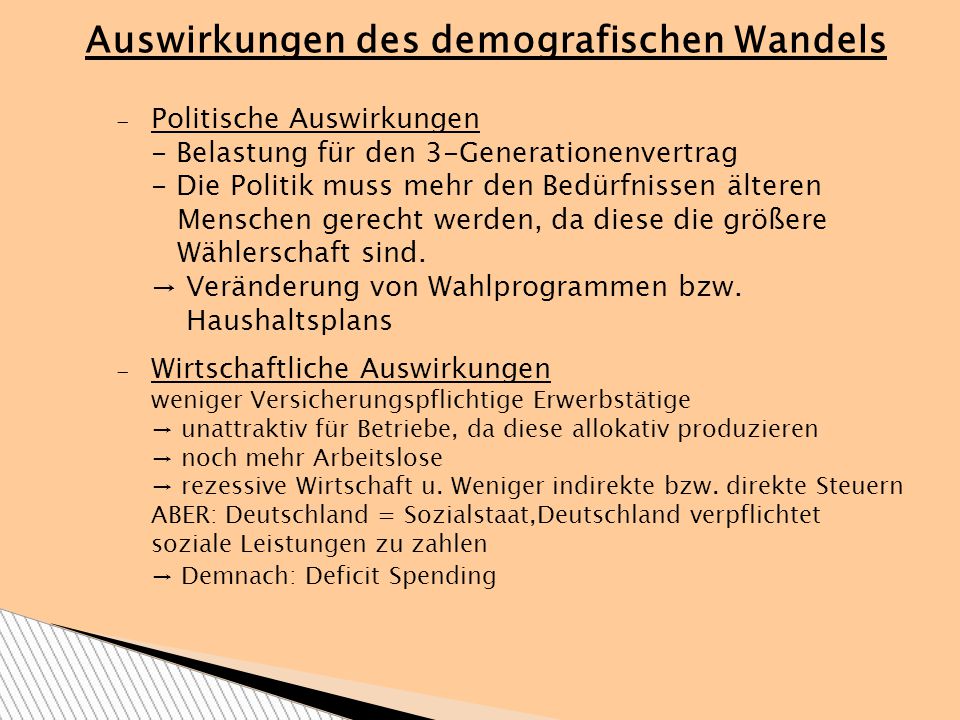 Auswirkungen des demografischen Wandels

– Politische Auswirkungen
- Belastung für den 3-Generationenvertrag
- Die Politik muss mehr den Bedürfnissen älteren Menschen gerecht werden, da diese die größere Wählerschaft sind.
→ Veränderung von Wahlprogrammen bzw. Haushaltsplans

– Wirtschaftliche Auswirkungen
weniger Versicherungspflichtige Erwerbstätige
→ unattraktiv für Betriebe, da diese allokativ produzieren
→ noch mehr Arbeitslose
→ rezessive Wirtschaft u. Weniger indirekte bzw. direkte Steuern
ABER: Deutschland = Sozialstaat,Deutschland verpflichtet soziale Leistungen zu zahlen
→ Demnach: Deficit Spending